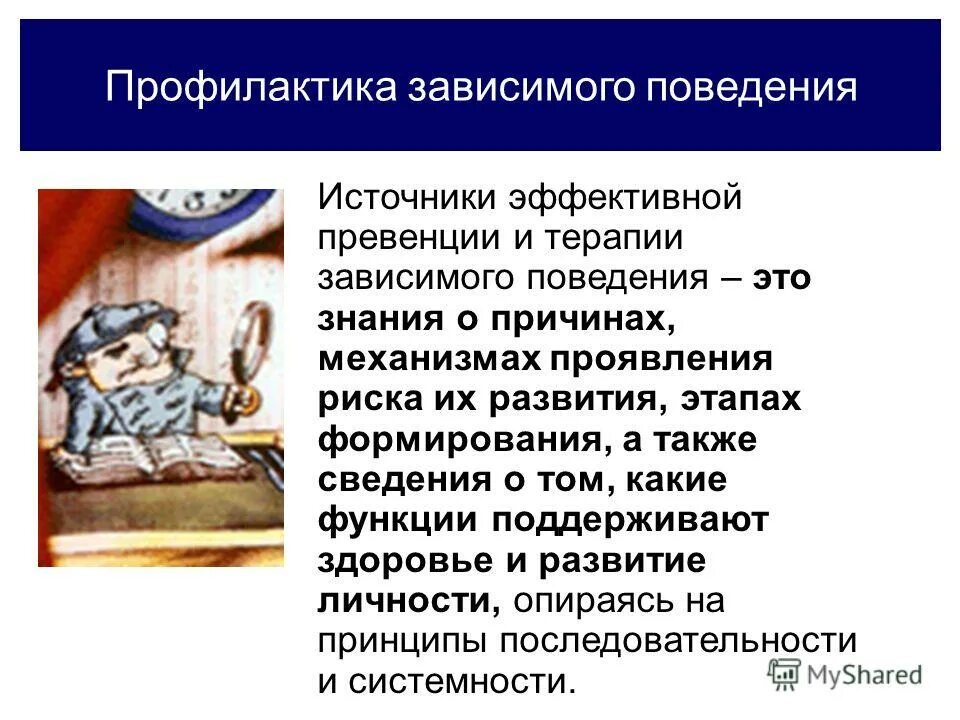 Профилактика зависимого поведения

Источники эффективной превенции и терапии зависимого поведения – это знания о причинах, механизмах проявления риска их развития, этапах формирования, а также сведения о том, какие функции поддерживают здоровье и развитие личности, опираясь на принципы последовательности и системности.

MyShared